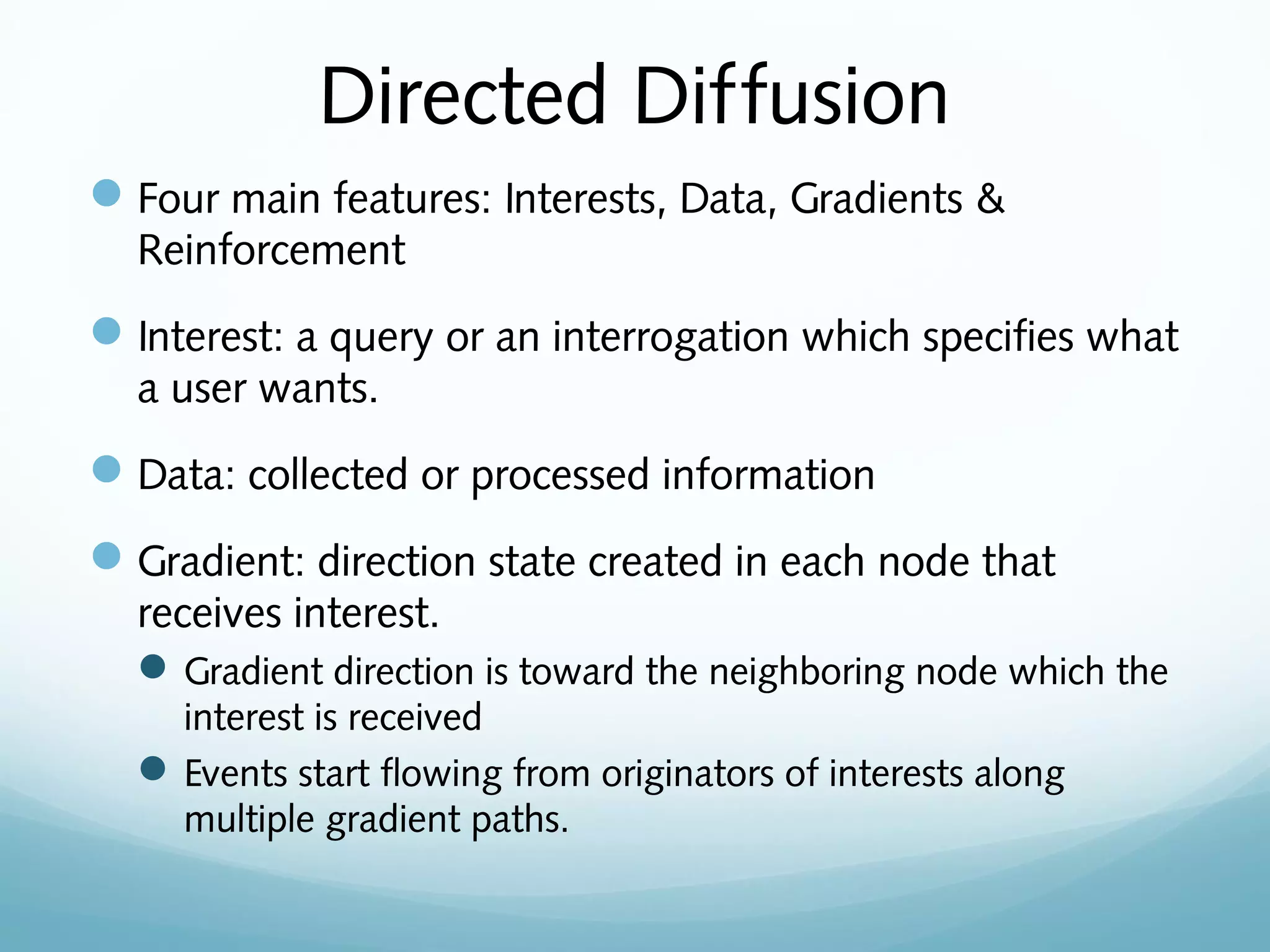 Directed Diffusion

Four main features: Interests, Data, Gradients & Reinforcement

Interest: a query or an interrogation which specifies what a user wants.

Data: collected or processed information

Gradient: direction state created in each node that receives interest.

Gradient direction is toward the neighboring node which the interest is received

Events start flowing from originators of interests along multiple gradient paths.